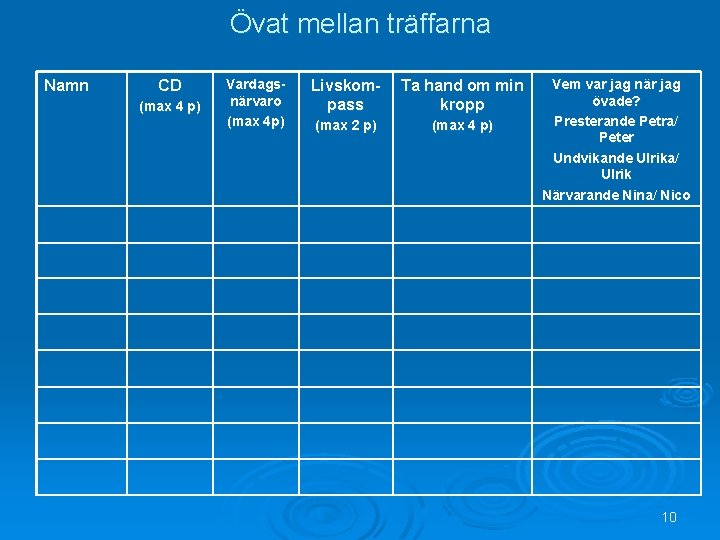 Övat mellan träffarna

| Namn | CD (max 4 p) | Vardagsnärvaro (max 4p) | Livskompass (max 2 p) | Ta hand om min kropp (max 4 p) | Vem var jag när jag övade? Presterande Petra/ Peter Undvikande Ulrika/ Ulrik Närvarande Nina/ Nico |
|---|---|---|---|---|---|
| | | | | | |
| | | | | | |
| | | | | | |
| | | | | | |
| | | | | | |
| | | | | | |
| | | | | | |
| | | | | | |

10